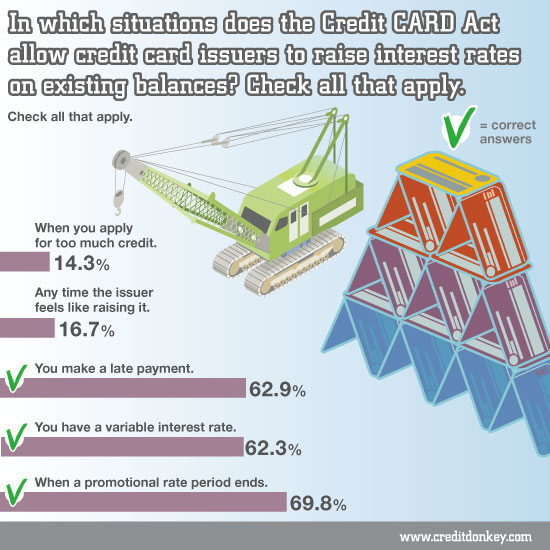 In which situations does the Credit CARD Act allow credit card issuers to raise interest rates on existing balances? Check all that apply.

Check all that apply.

= correct answers

When you apply for too much credit.
14.3%

Any time the issuer feels like raising it.
16.7%

You make a late payment.
62.9%

You have a variable interest rate.
62.3%

When a promotional rate period ends.
69.8%

www.creditdonkey.com